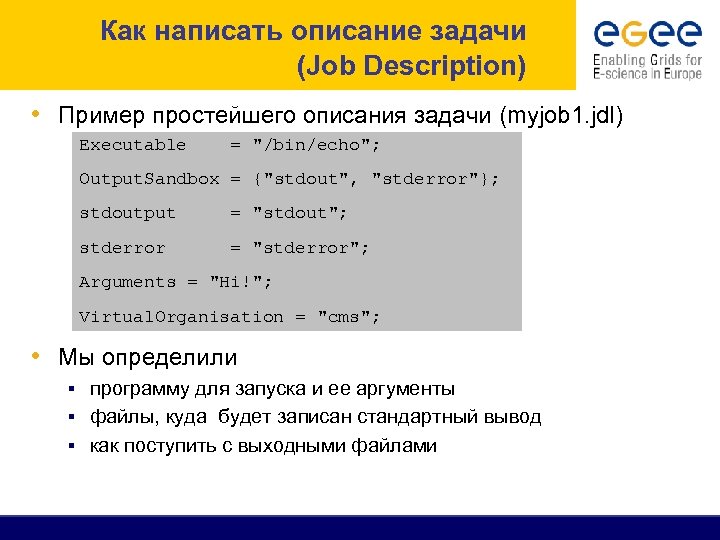 Как написать описание задачи (Job Description)

eGee
Enabling Grids for E-science in Europe

• Пример простейшего описания задачи (myjob1.jdl)

Executable    = "/bin/echo";

OutputSandbox = {"stdout", "stderror"};

stdoutput     = "stdout";

stderror      = "stderror";

Arguments = "Hi!";

VirtualOrganisation = "cms";

• Мы определили
▪ программу для запуска и ее аргументы
▪ файлы, куда  будет записан стандартный вывод
▪ как поступить с выходными файлами